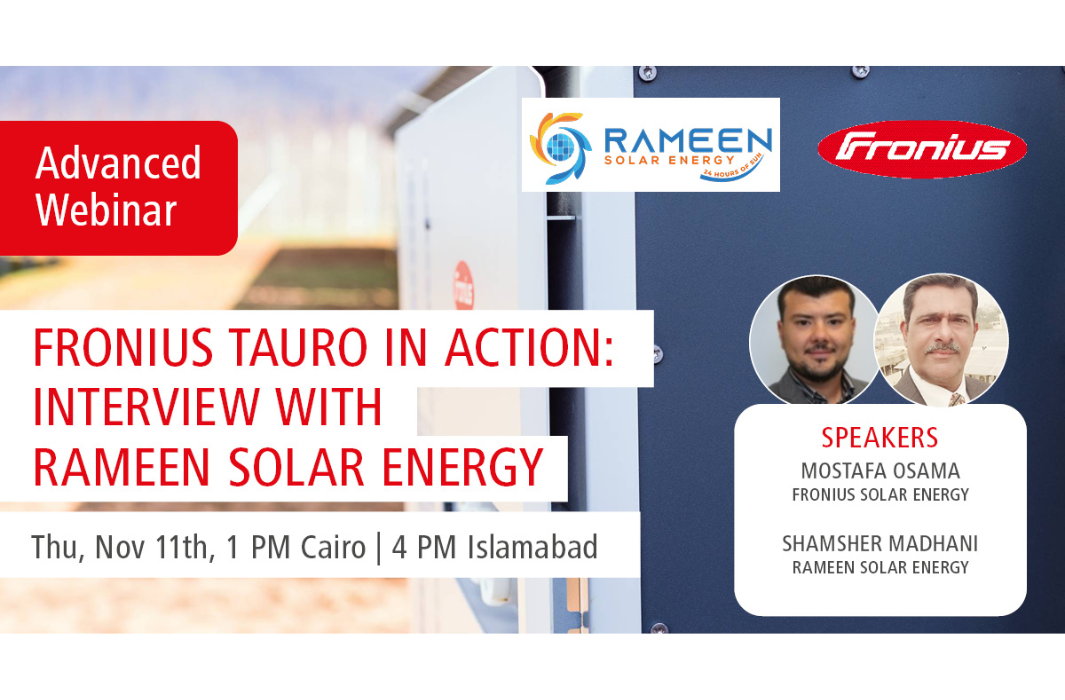 Advanced Webinar

RAMEEN SOLAR ENERGY 24 HOURS OF SUN

Fronius

FRONIUS TAURO IN ACTION: INTERVIEW WITH RAMEEN SOLAR ENERGY

Thu, Nov 11th, 1 PM Cairo | 4 PM Islamabad

SPEAKERS
MOSTAFA OSAMA
FRONIUS SOLAR ENERGY

SHAMSHER MADHANI
RAMEEN SOLAR ENERGY